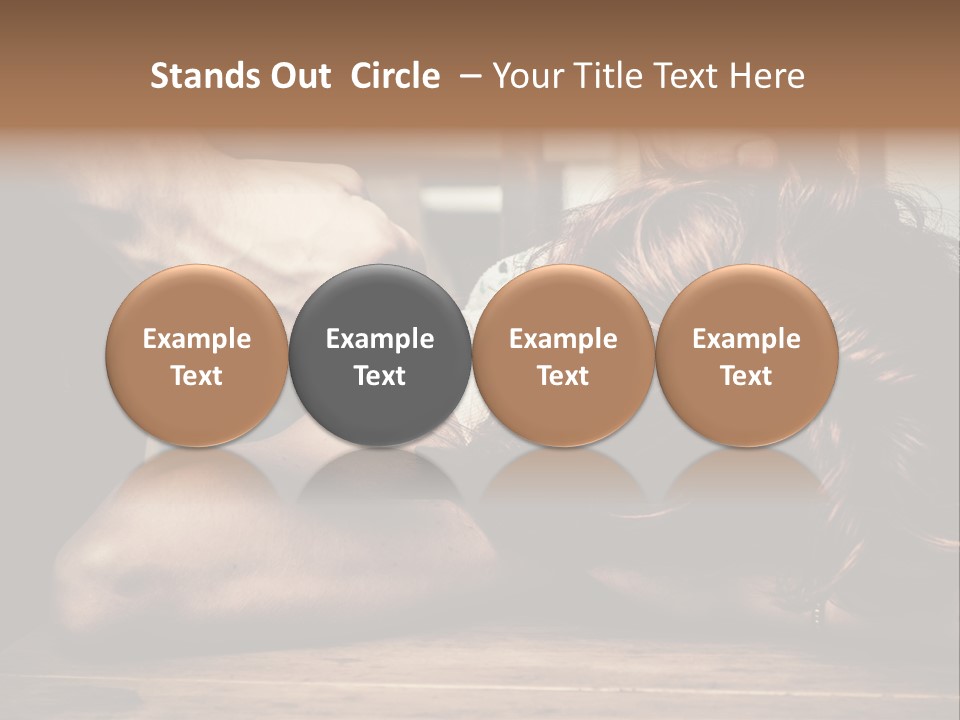 Stands Out Circle – Your Title Text Here

Example Text

Example Text

Example Text

Example Text